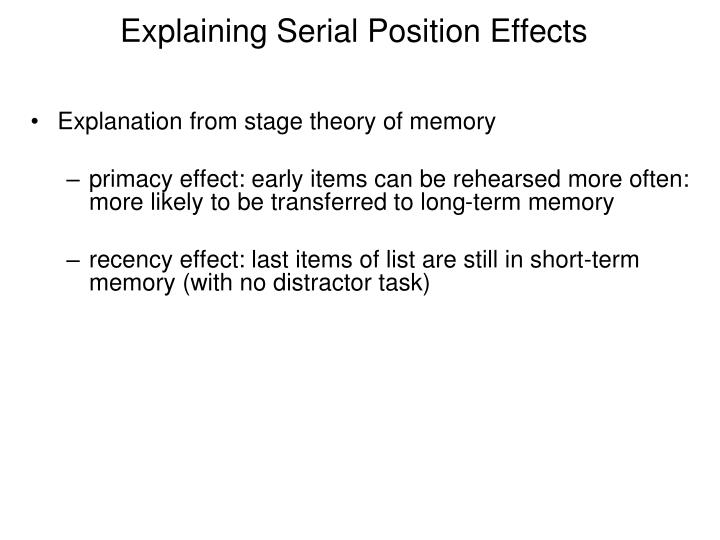 Explaining Serial Position Effects

• Explanation from stage theory of memory

– primacy effect: early items can be rehearsed more often: more likely to be transferred to long-term memory

– recency effect: last items of list are still in short-term memory (with no distractor task)